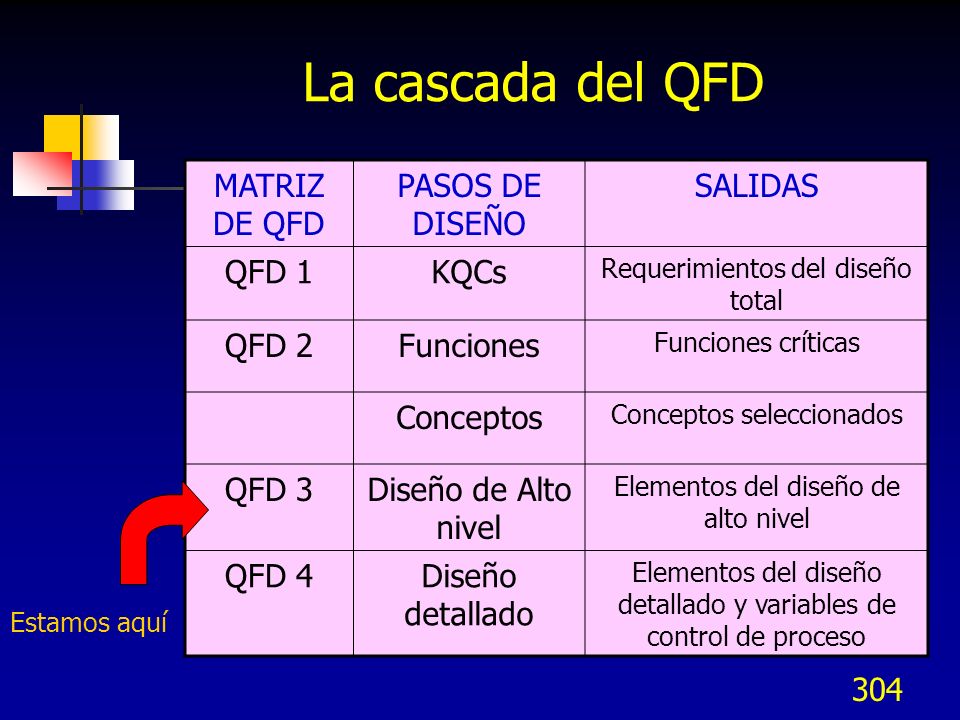 La cascada del QFD

| MATRIZ DE QFD | PASOS DE DISEÑO | SALIDAS |
|---|---|---|
| QFD 1 | KQCs | Requerimientos del diseño total |
| QFD 2 | Funciones | Funciones críticas |
| | Conceptos | Conceptos seleccionados |
| QFD 3 | Diseño de Alto nivel | Elementos del diseño de alto nivel |
| QFD 4 | Diseño detallado | Elementos del diseño detallado y variables de control de proceso |

Estamos aquí

304